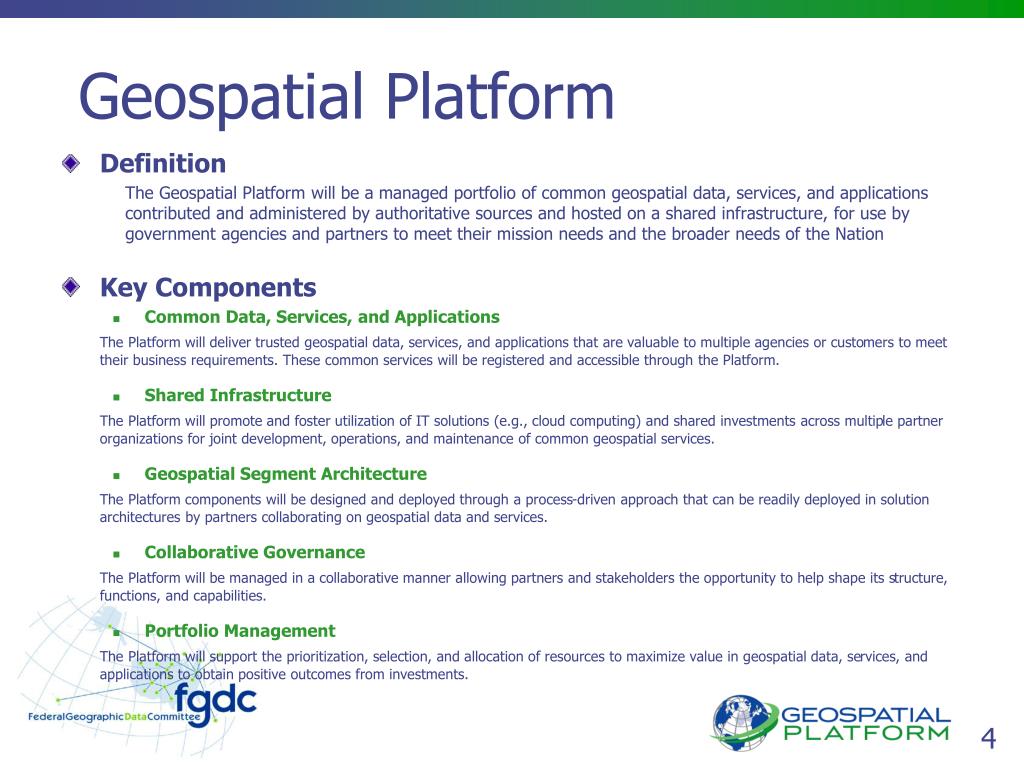 Geospatial Platform

Definition

The Geospatial Platform will be a managed portfolio of common geospatial data, services, and applications contributed and administered by authoritative sources and hosted on a shared infrastructure, for use by government agencies and partners to meet their mission needs and the broader needs of the Nation

Key Components

Common Data, Services, and Applications

The Platform will deliver trusted geospatial data, services, and applications that are valuable to multiple agencies or customers to meet their business requirements. These common services will be registered and accessible through the Platform.

Shared Infrastructure

The Platform will promote and foster utilization of IT solutions (e.g., cloud computing) and shared investments across multiple partner organizations for joint development, operations, and maintenance of common geospatial services.

Geospatial Segment Architecture

The Platform components will be designed and deployed through a process-driven approach that can be readily deployed in solution architectures by partners collaborating on geospatial data and services.

Collaborative Governance

The Platform will be managed in a collaborative manner allowing partners and stakeholders the opportunity to help shape its structure, functions, and capabilities.

Portfolio Management

The Platform will support the prioritization, selection, and allocation of resources to maximize value in geospatial data, services, and applications to obtain positive outcomes from investments.

fgdc
FederalGeographicDataCommittee

GEOSPATIAL PLATFORM

4